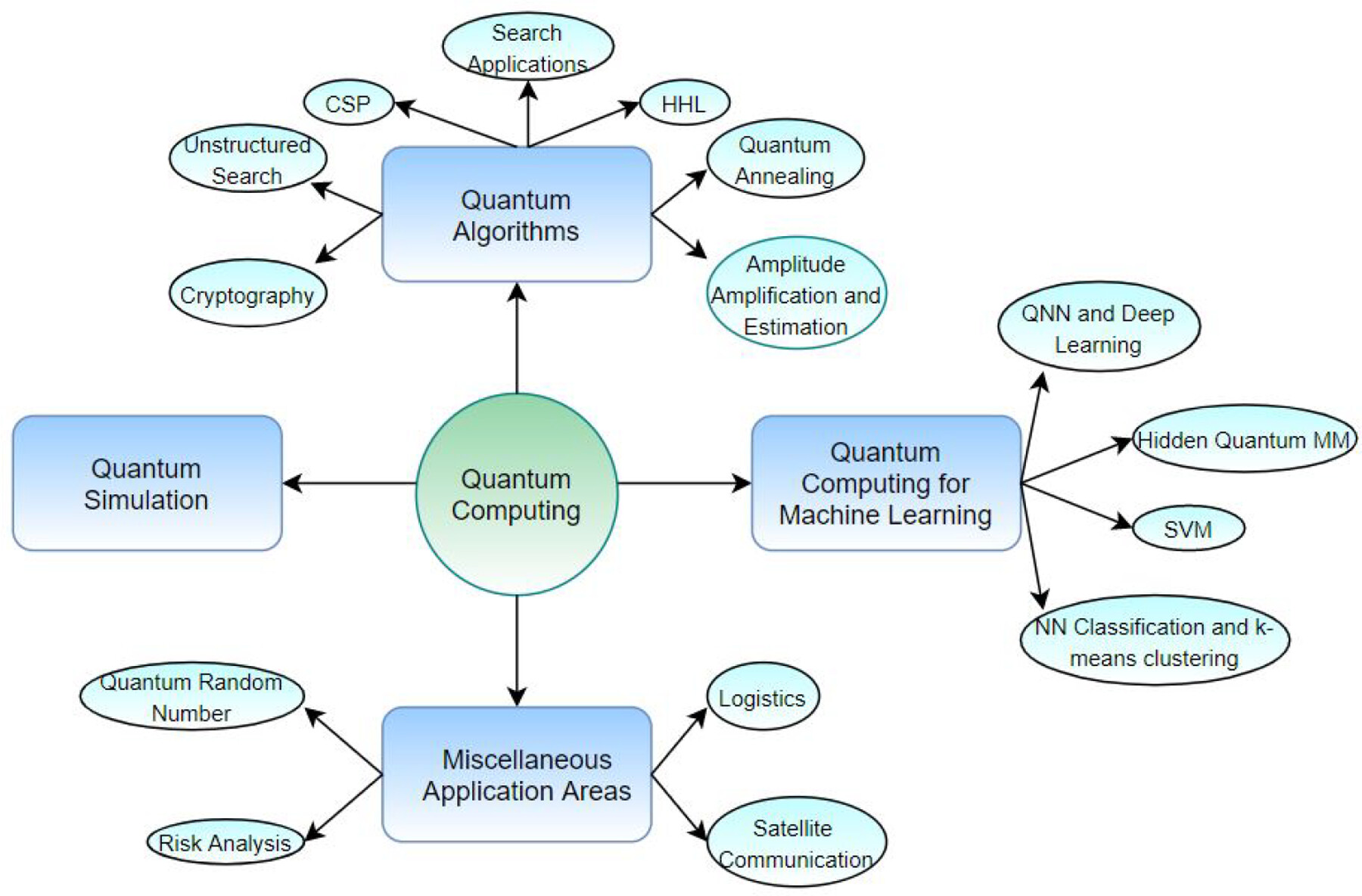 Search Applications

CSP

HHL

Unstructured Search

Quantum Annealing

Quantum Algorithms

Cryptography

Amplitude Amplification and Estimation

QNN and Deep Learning

Quantum Simulation

Quantum Computing

Quantum Computing for Machine Learning

Hidden Quantum MM

SVM

NN Classification and k-means clustering

Quantum Random Number

Logistics

Miscellaneous Application Areas

Risk Analysis

Satellite Communication